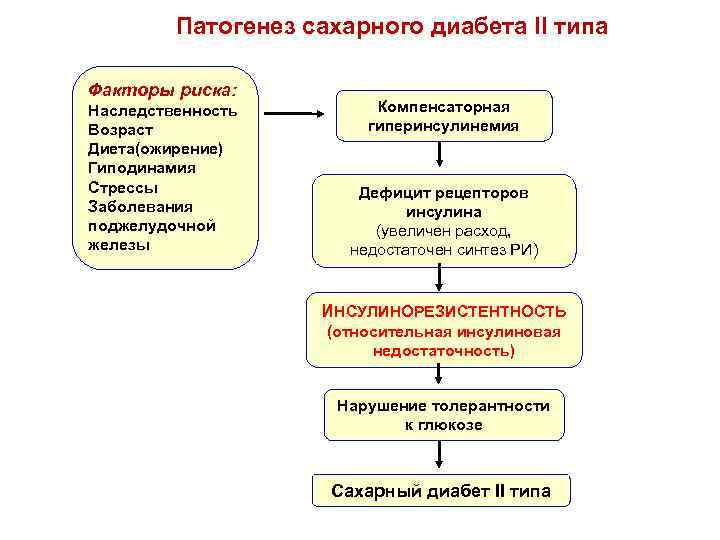 Патогенез сахарного диабета II типа

Факторы риска:
Наследственность
Возраст
Диета(ожирение)
Гиподинамия
Стрессы
Заболевания поджелудочной железы

Компенсаторная гиперинсулинемия

Дефицит рецепторов инсулина
(увеличен расход, недостаточен синтез РИ)

ИНСУЛИНОРЕЗИСТЕНТНОСТЬ
(относительная инсулиновая недостаточность)

Нарушение толерантности к глюкозе

Сахарный диабет II типа